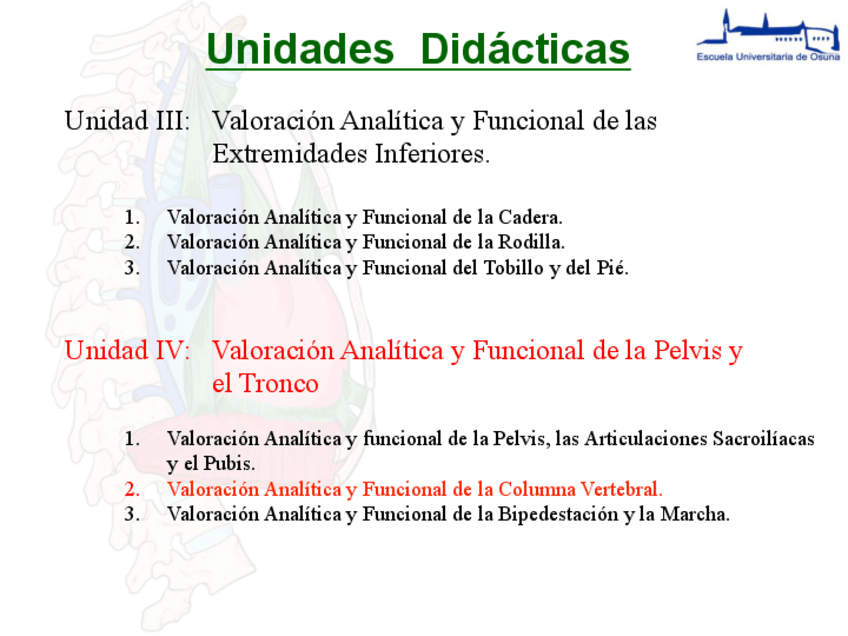 Unidades Didácticas

Escuela Universitaria de Osuna

Unidad III: Valoración Analítica y Funcional de las Extremidades Inferiores.

1. Valoración Analítica y Funcional de la Cadera.
2. Valoración Analítica y Funcional de la Rodilla.
3. Valoración Analítica y Funcional del Tobillo y del Pié.

Unidad IV: Valoración Analítica y Funcional de la Pelvis y el Tronco

1. Valoración Analítica y funcional de la Pelvis, las Articulaciones Sacroilíacas y el Pubis.
2. Valoración Analítica y Funcional de la Columna Vertebral.
3. Valoración Analítica y Funcional de la Bipedestación y la Marcha.